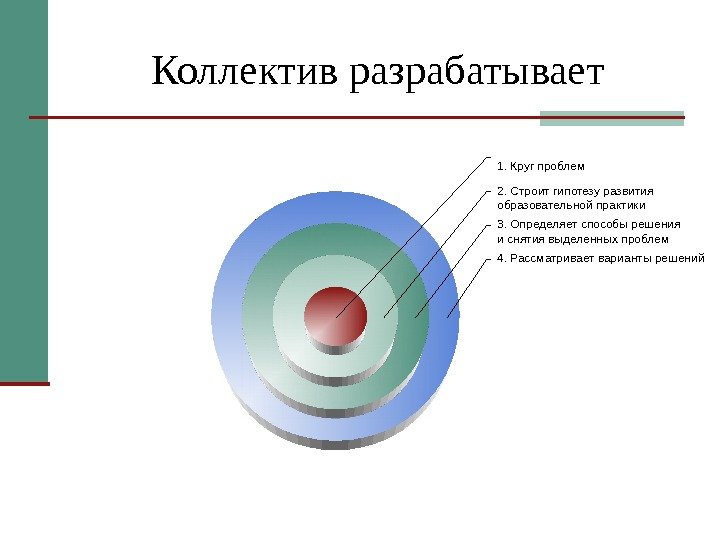 Коллектив разрабатывает

1. Круг проблем

2. Строит гипотезу развития образовательной практики

3. Определяет способы решения и снятия выделенных проблем

4. Рассматривает варианты решений